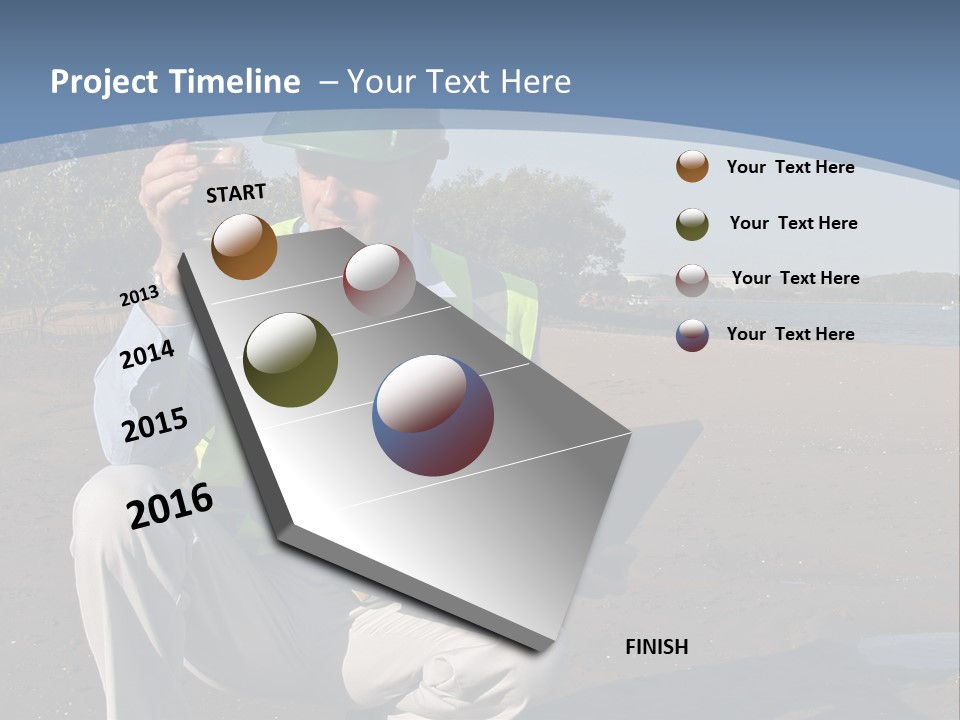 Project Timeline – Your Text Here

START

2013

2014

2015

2016

FINISH

Your Text Here

Your Text Here

Your Text Here

Your Text Here